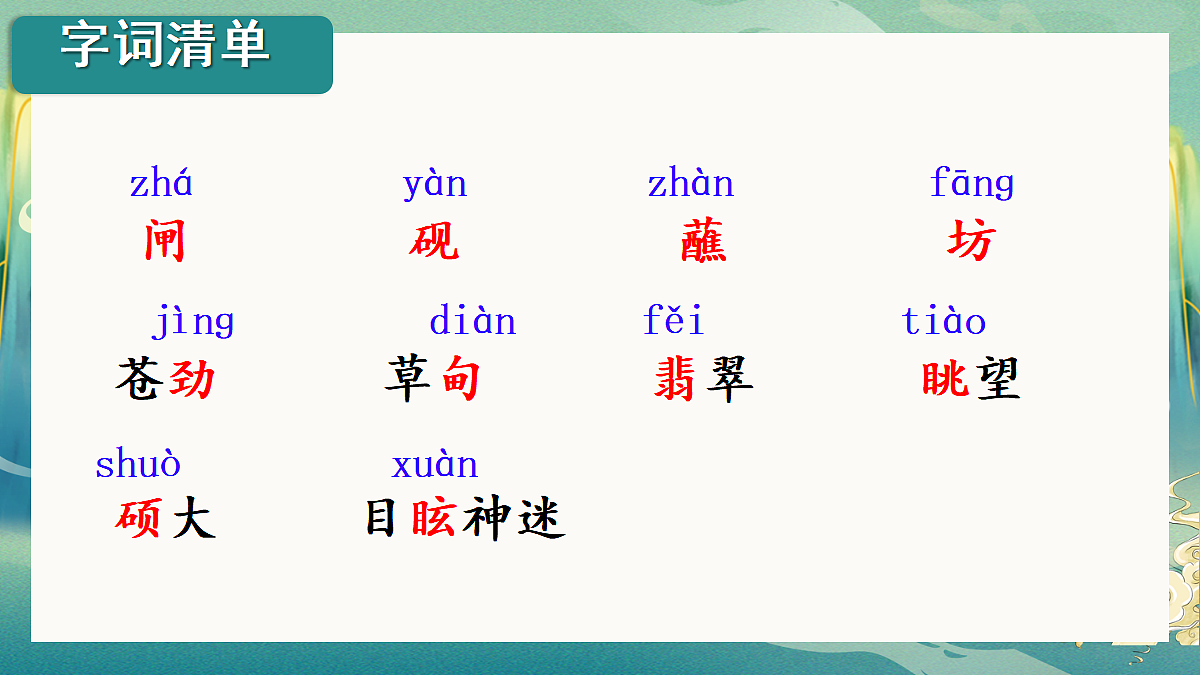 字词清单

zhá
闸

yàn
砚

zhàn
蘸

fāng
坊

jìng
苍劲

diàn
草甸

fěi
翡翠

tiào
眺望

shuò
硕大

xuàn
目眩神迷